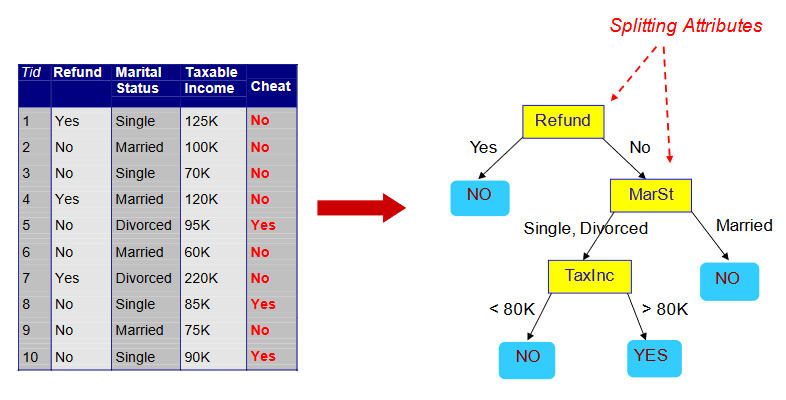 | Tid | Refund | Marital Status | Taxable Income | Cheat |
|---|---|---|---|---|
| 1 | Yes | Single | 125K | No |
| 2 | No | Married | 100K | No |
| 3 | No | Single | 70K | No |
| 4 | Yes | Married | 120K | No |
| 5 | No | Divorced | 95K | Yes |
| 6 | No | Married | 60K | No |
| 7 | Yes | Divorced | 220K | No |
| 8 | No | Single | 85K | Yes |
| 9 | No | Married | 75K | No |
| 10 | No | Single | 90K | Yes |

Splitting Attributes

Refund

Yes

No

NO

MarSt

Single, Divorced

Married

TaxInc

NO

< 80K

> 80K

NO

YES